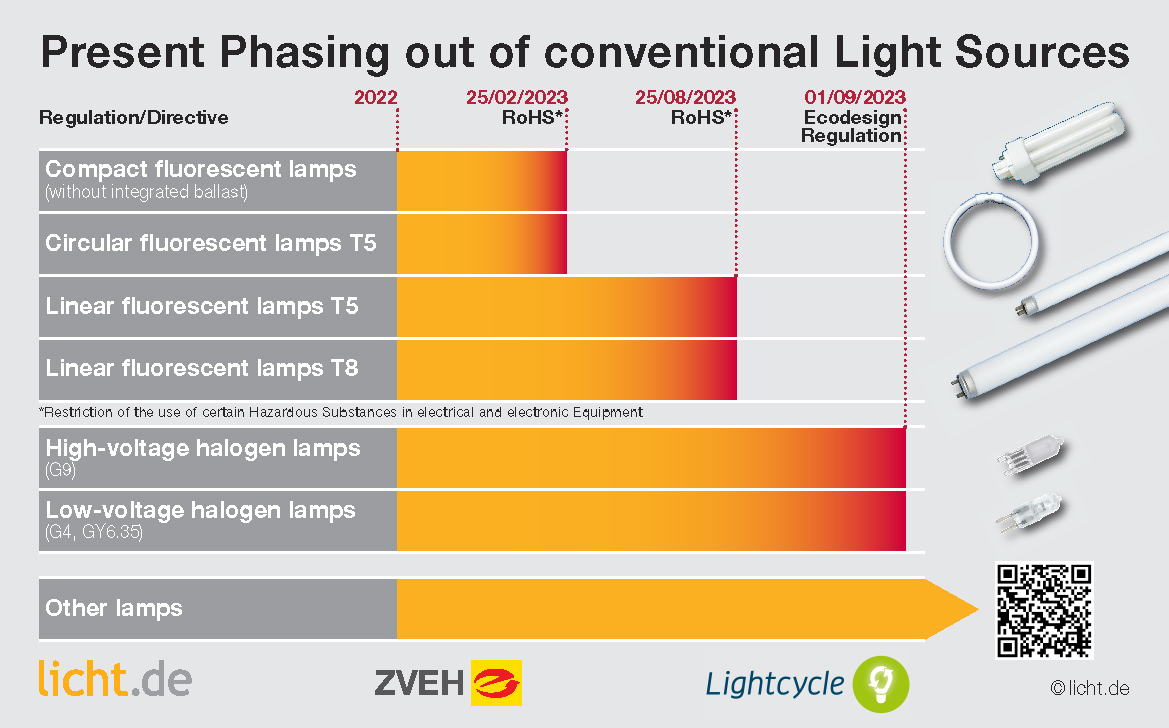 Present Phasing out of conventional Light Sources

Regulation/Directive

2022

25/02/2023
RoHS*

25/08/2023
RoHS*

01/09/2023
Ecodesign
Regulation

Compact fluorescent lamps
(without integrated ballast)

Circular fluorescent lamps T5

Linear fluorescent lamps T5

Linear fluorescent lamps T8

*Restriction of the use of certain Hazardous Substances in electrical and electronic Equipment

High-voltage halogen lamps
(G9)

Low-voltage halogen lamps
(G4, GY6.35)

Other lamps

licht.de

ZVEH

Lightcycle

© licht.de